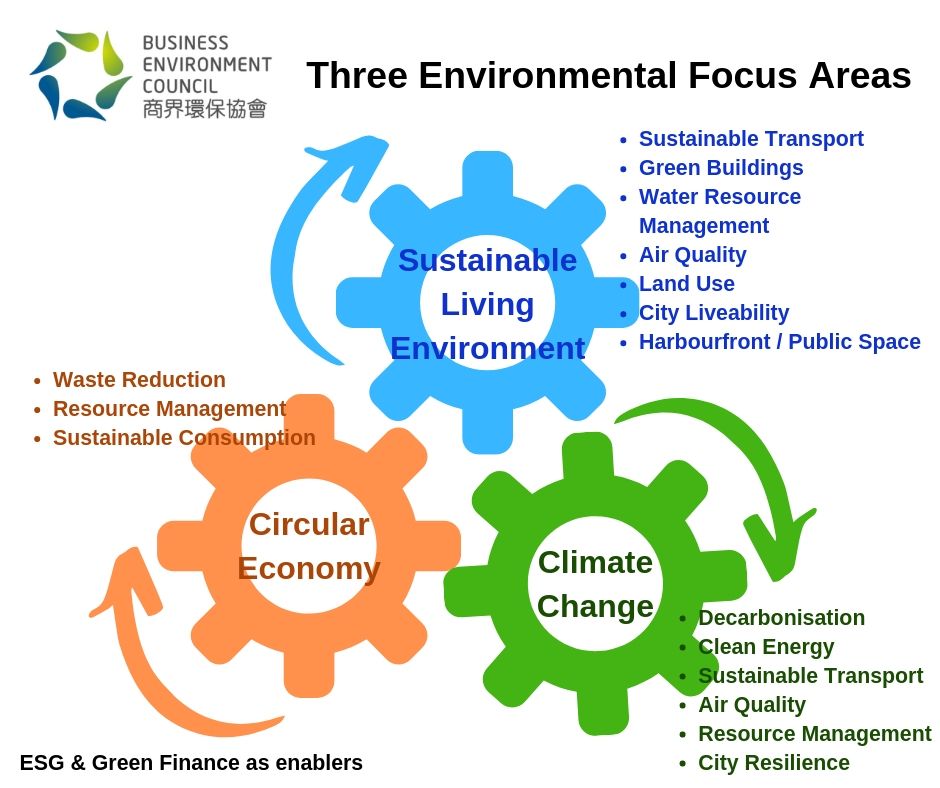 BUSINESS ENVIRONMENT COUNCIL
商界環保協會

Three Environmental Focus Areas

Sustainable Living Environment

- Sustainable Transport
- Green Buildings
- Water Resource Management
- Air Quality
- Land Use
- City Liveability
- Harbourfront / Public Space

- Waste Reduction
- Resource Management
- Sustainable Consumption

Circular Economy

Climate Change

- Decarbonisation
- Clean Energy
- Sustainable Transport
- Air Quality
- Resource Management
- City Resilience

ESG & Green Finance as enablers